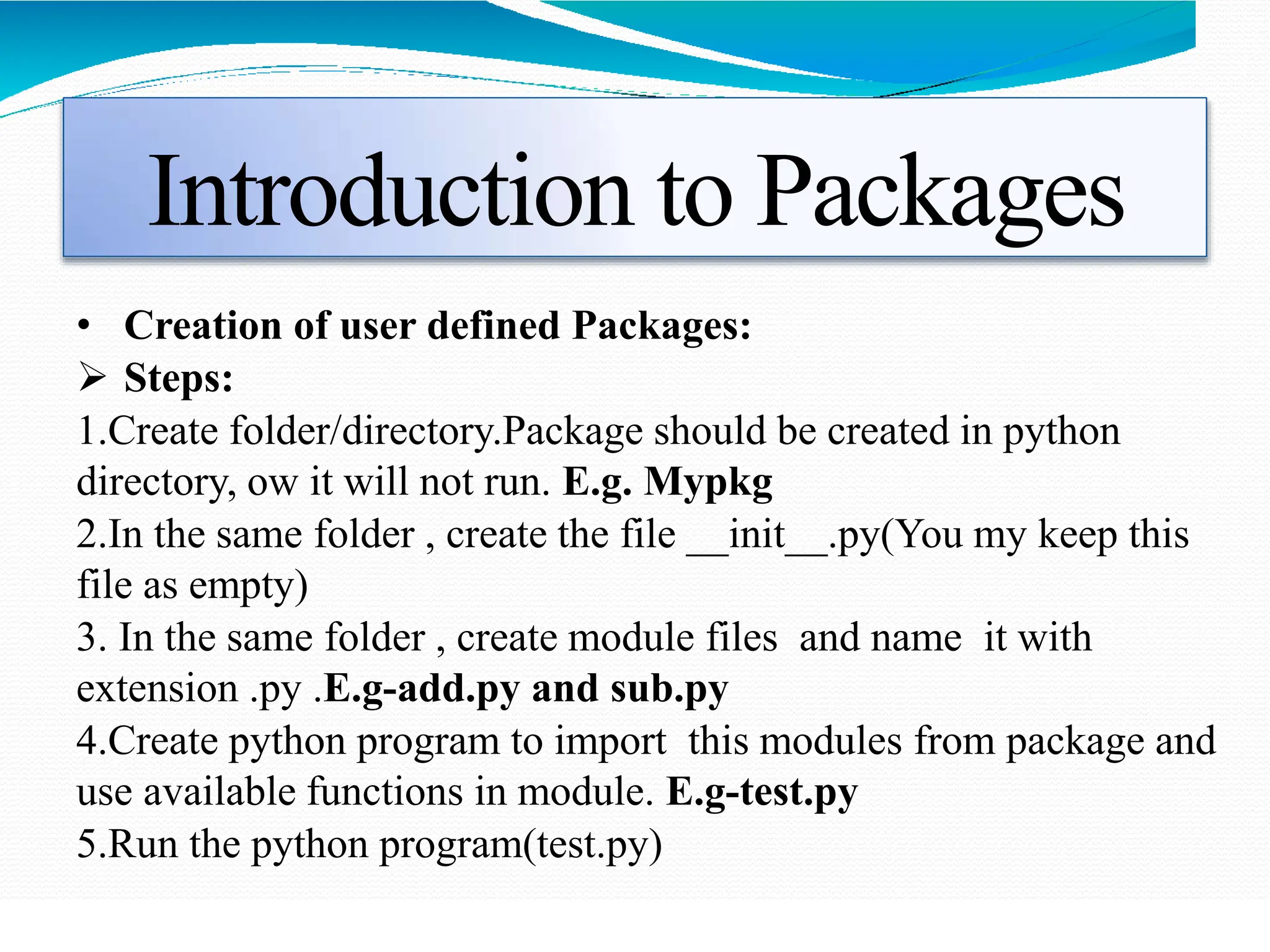 Introduction to Packages

• Creation of user defined Packages:

➢ Steps:

1.Create folder/directory.Package should be created in python directory, ow it will not run. E.g. Mypkg

2.In the same folder , create the file __init__.py(You my keep this file as empty)

3. In the same folder , create module files and name it with extension .py .E.g-add.py and sub.py

4.Create python program to import this modules from package and use available functions in module. E.g-test.py

5.Run the python program(test.py)